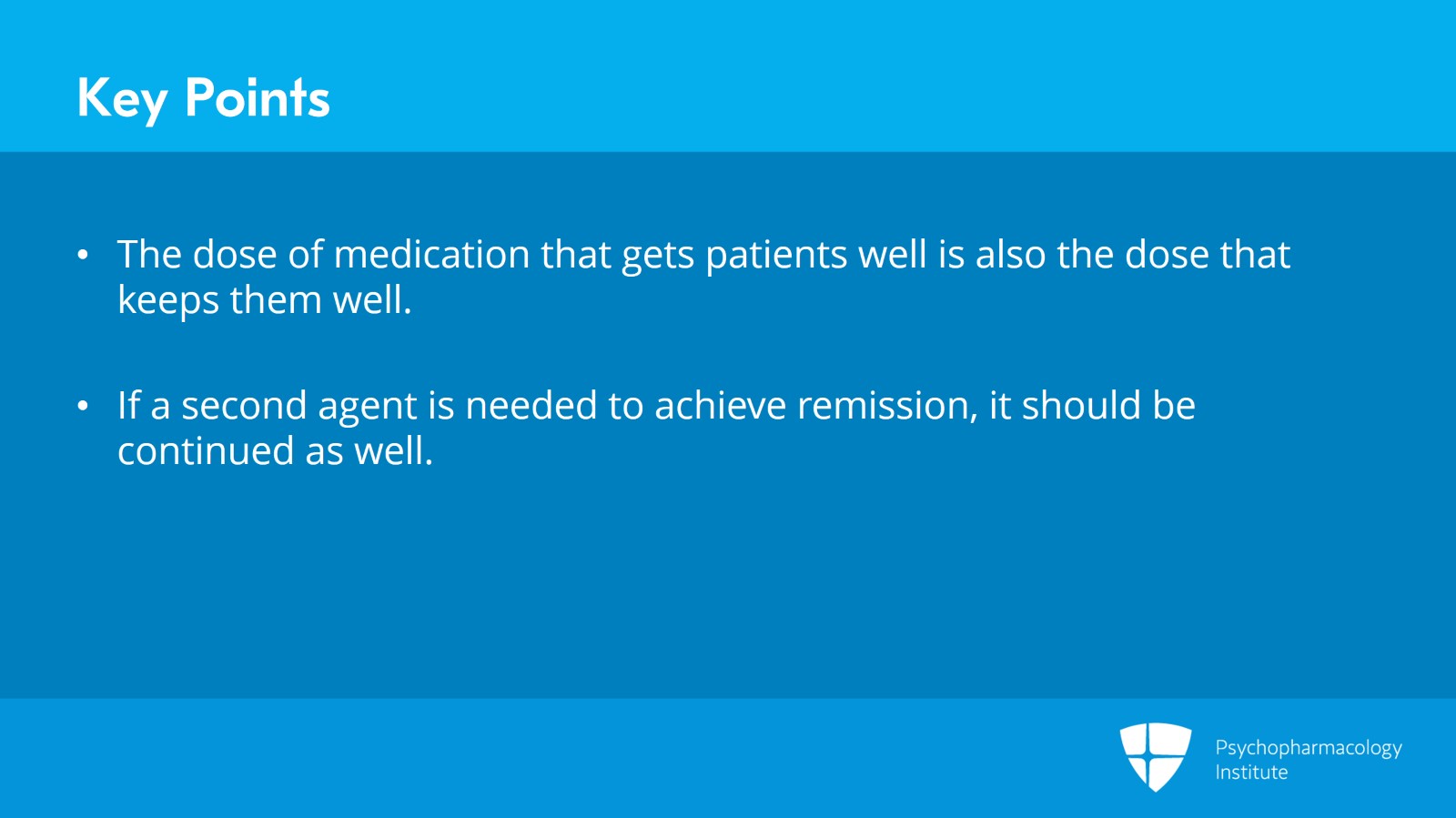 Key Points

• The dose of medication that gets patients well is also the dose that keeps them well.

• If a second agent is needed to achieve remission, it should be continued as well.

Psychopharmacology Institute